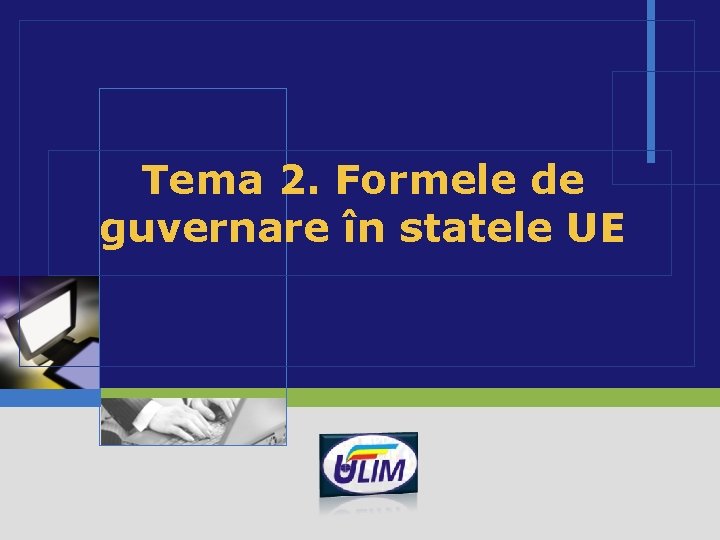 Tema 2. Formele de guvernare în statele UE

ULIM